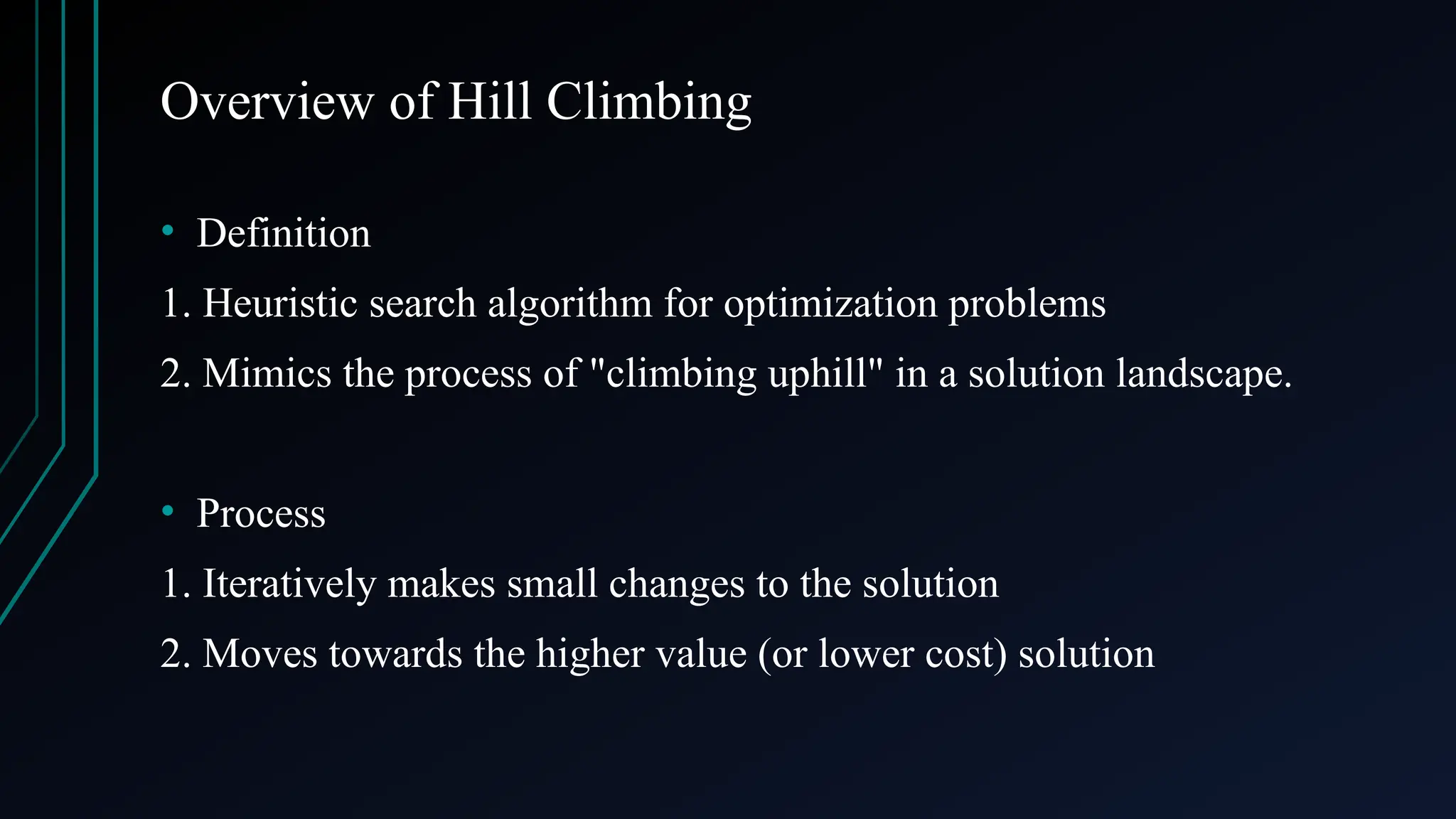 Overview of Hill Climbing

• Definition

1. Heuristic search algorithm for optimization problems

2. Mimics the process of "climbing uphill" in a solution landscape.

• Process

1. Iteratively makes small changes to the solution

2. Moves towards the higher value (or lower cost) solution